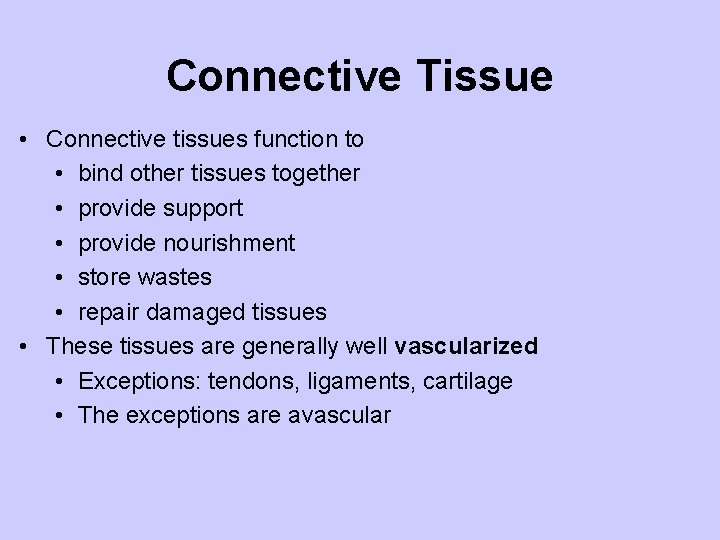 Connective Tissue

• Connective tissues function to
  • bind other tissues together
  • provide support
  • provide nourishment
  • store wastes
  • repair damaged tissues
• These tissues are generally well vascularized
  • Exceptions: tendons, ligaments, cartilage
  • The exceptions are avascular